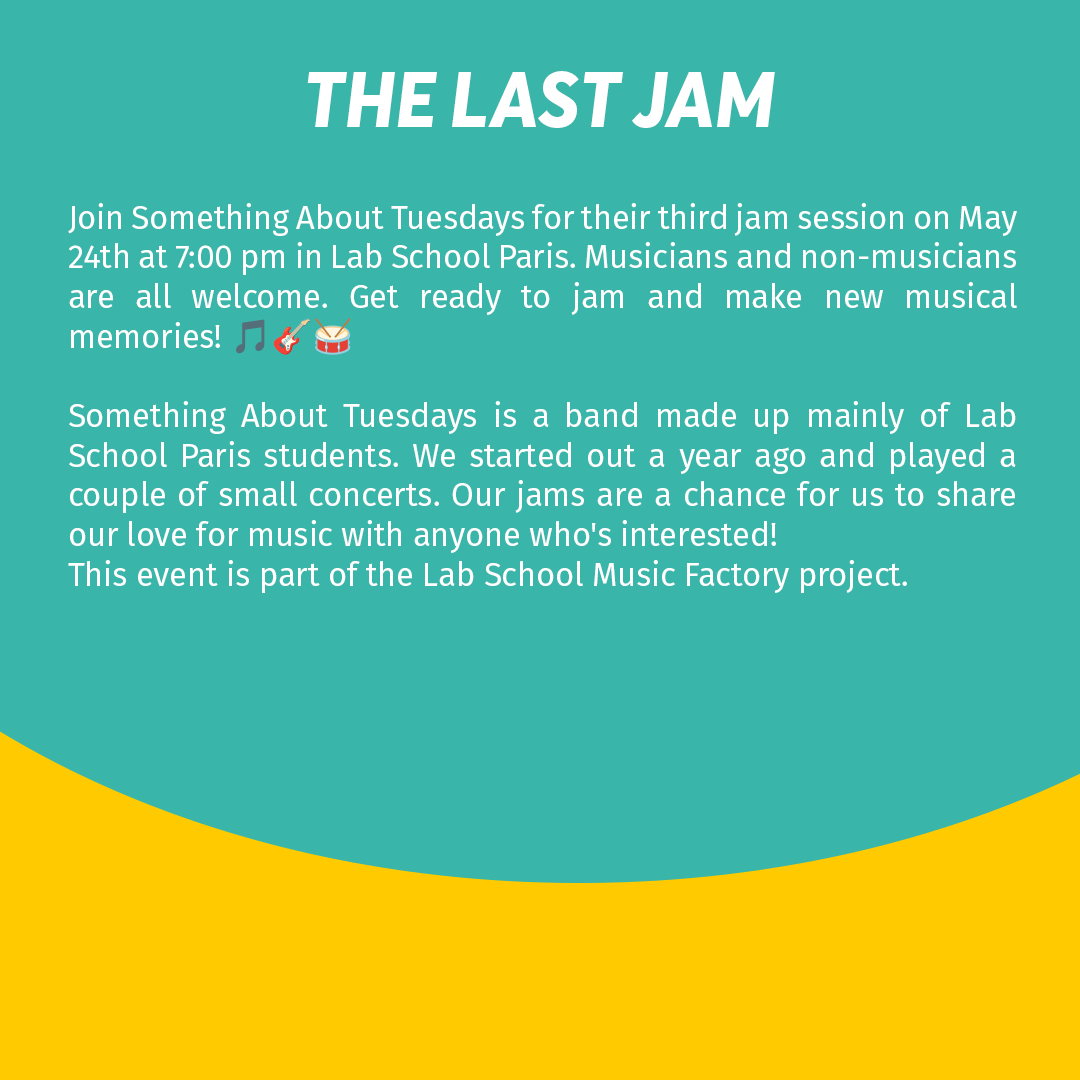 THE LAST JAM

Join Something About Tuesdays for their third jam session on May 24th at 7:00 pm in Lab School Paris. Musicians and non-musicians are all welcome. Get ready to jam and make new musical memories! 🎵🎸🥁

Something About Tuesdays is a band made up mainly of Lab School Paris students. We started out a year ago and played a couple of small concerts. Our jams are a chance for us to share our love for music with anyone who's interested!
This event is part of the Lab School Music Factory project.